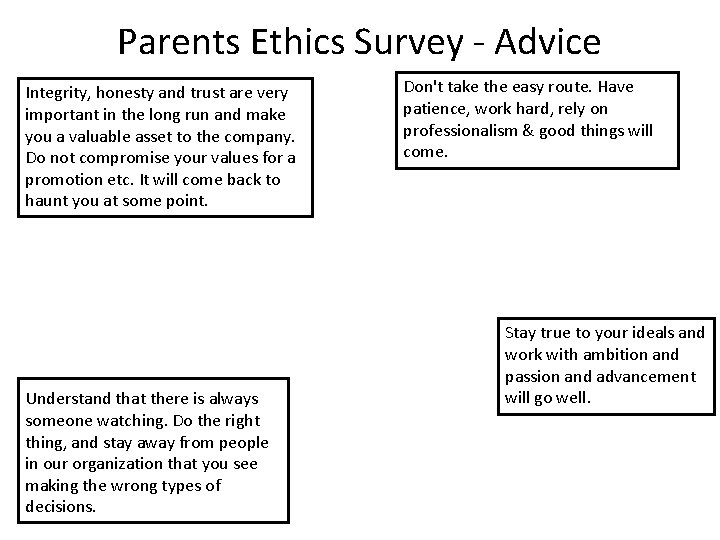 Parents Ethics Survey - Advice

Integrity, honesty and trust are very important in the long run and make you a valuable asset to the company. Do not compromise your values for a promotion etc. It will come back to haunt you at some point.

Don't take the easy route. Have patience, work hard, rely on professionalism & good things will come.

Stay true to your ideals and work with ambition and passion and advancement will go well.

Understand that there is always someone watching. Do the right thing, and stay away from people in our organization that you see making the wrong types of decisions.